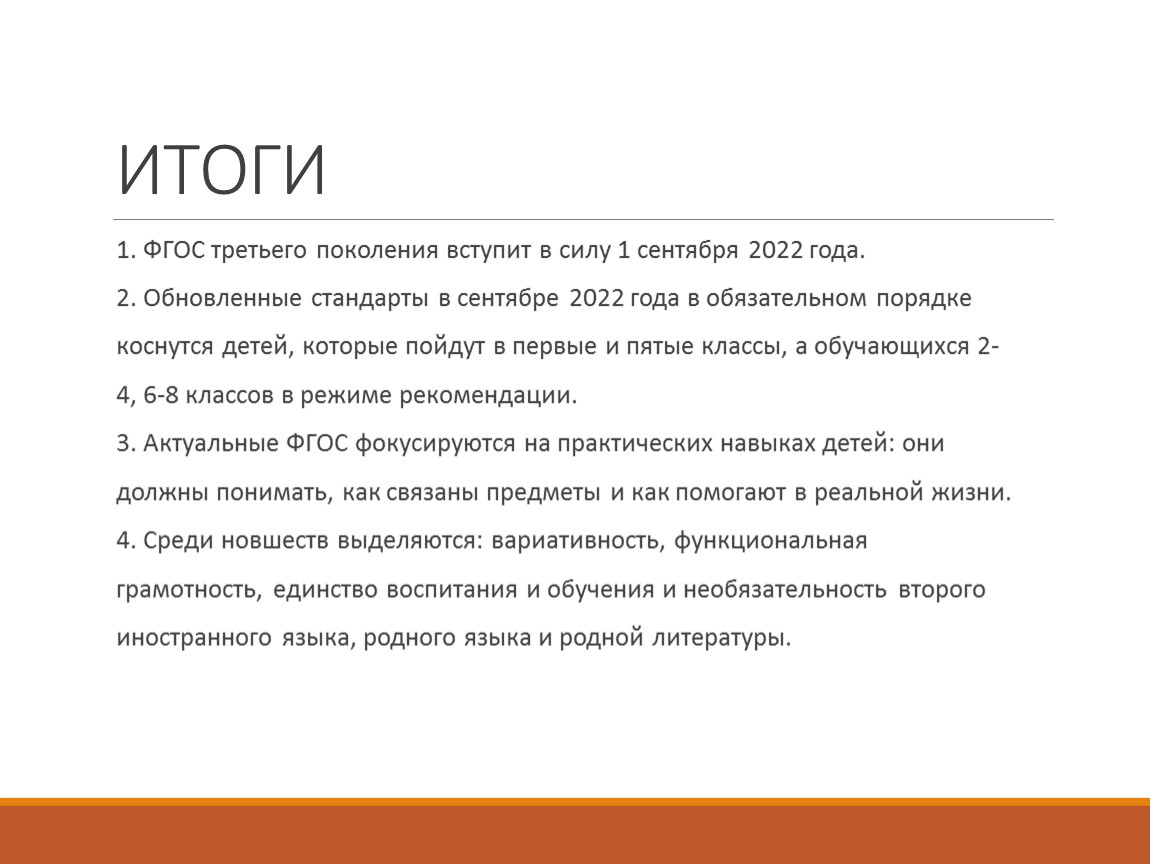 ИТОГИ

1. ФГОС третьего поколения вступит в силу 1 сентября 2022 года.

2. Обновленные стандарты в сентябре 2022 года в обязательном порядке коснутся детей, которые пойдут в первые и пятые классы, а обучающихся 2-4, 6-8 классов в режиме рекомендации.

3. Актуальные ФГОС фокусируются на практических навыках детей: они должны понимать, как связаны предметы и как помогают в реальной жизни.

4. Среди новшеств выделяются: вариативность, функциональная грамотность, единство воспитания и обучения и необязательность второго иностранного языка, родного языка и родной литературы.